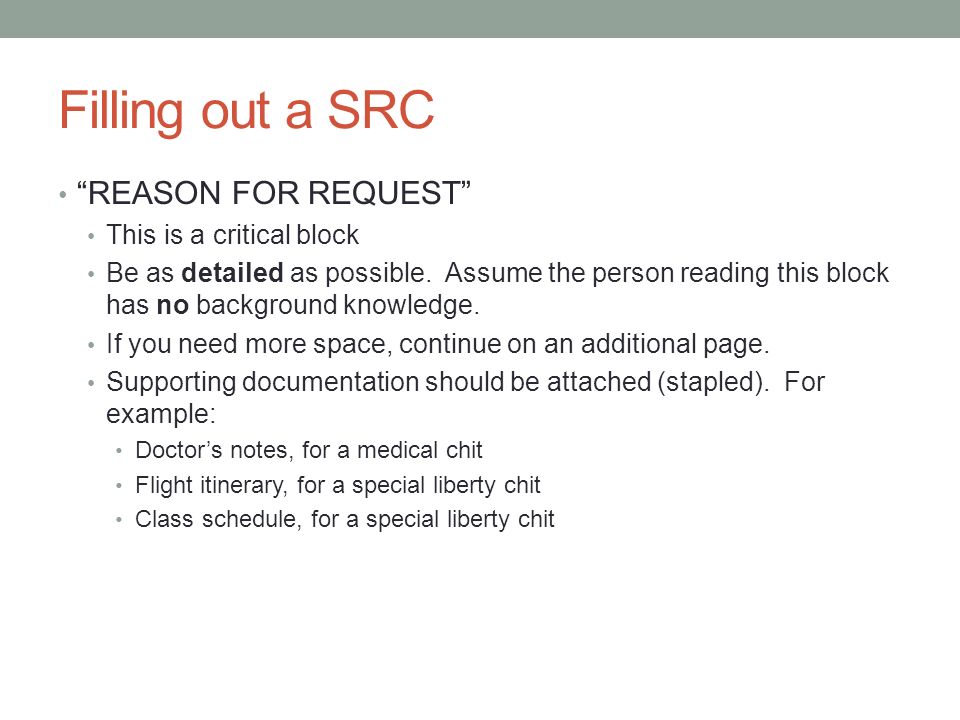 Filling out a SRC

• “REASON FOR REQUEST”
  • This is a critical block
  • Be as detailed as possible. Assume the person reading this block has no background knowledge.
  • If you need more space, continue on an additional page.
  • Supporting documentation should be attached (stapled). For example:
    • Doctor’s notes, for a medical chit
    • Flight itinerary, for a special liberty chit
    • Class schedule, for a special liberty chit